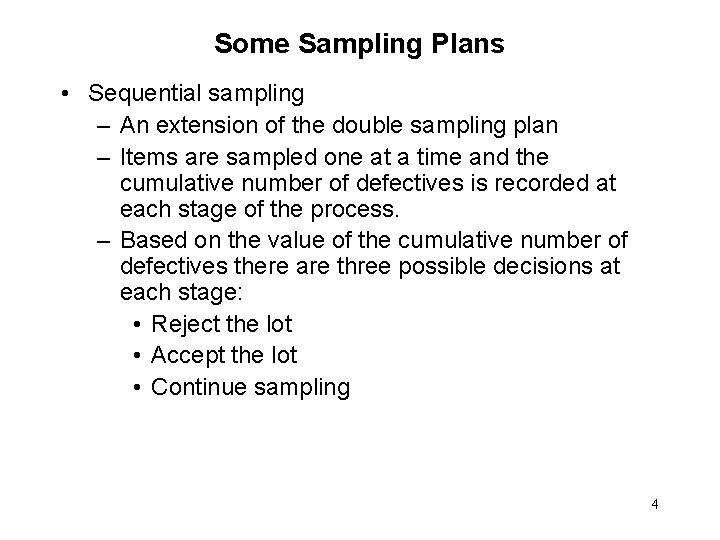 Some Sampling Plans

• Sequential sampling
– An extension of the double sampling plan
– Items are sampled one at a time and the cumulative number of defectives is recorded at each stage of the process.
– Based on the value of the cumulative number of defectives there are three possible decisions at each stage:
• Reject the lot
• Accept the lot
• Continue sampling

4